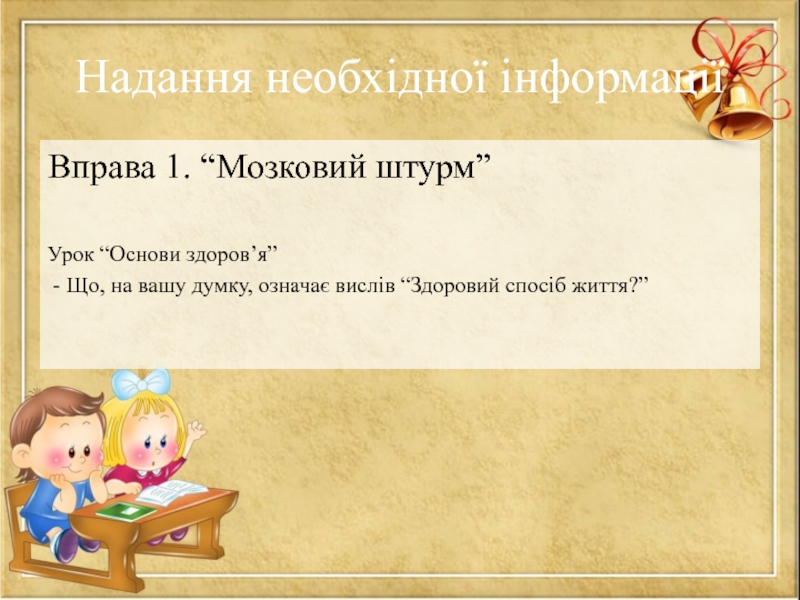 Надання необхідної інформації

Вправа 1. “Мозковий штурм”

Урок “Основи здоров’я”

- Що, на вашу думку, означає вислів “Здоровий спосіб життя?”